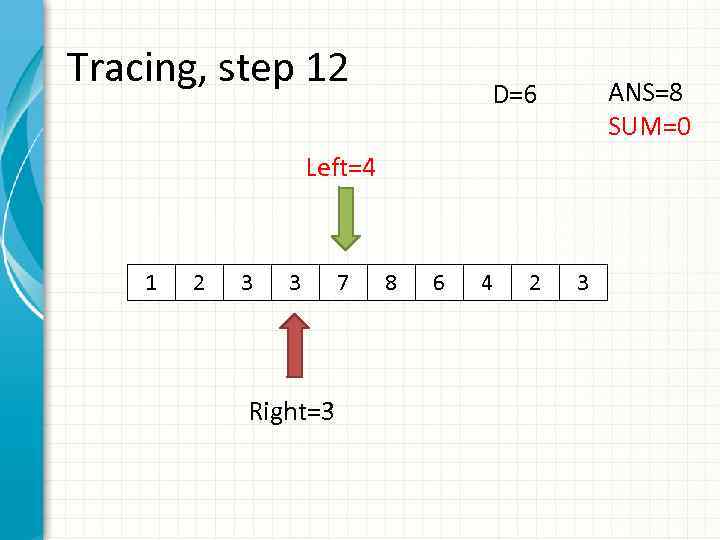 Tracing, step 12

D=6

ANS=8

SUM=0

Left=4

| 1 | 2 | 3 | 3 | 7 | 8 | 6 | 4 | 2 | 3 |
|---|---|---|---|---|---|---|---|---|---|

Right=3